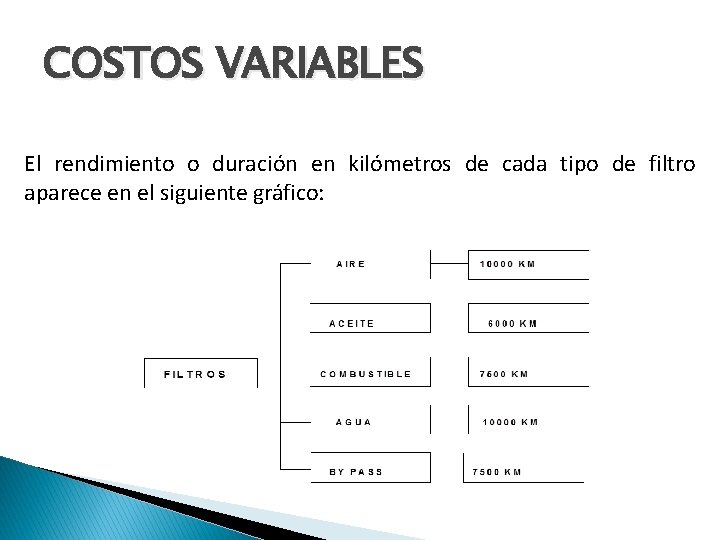 COSTOS VARIABLES

El rendimiento o duración en kilómetros de cada tipo de filtro aparece en el siguiente gráfico:

FILTROS

AIRE

10000 KM

ACEITE

6000 KM

COMBUSTIBLE

7600 KM

AGUA

10000 KM

BY PASS

7500 KM